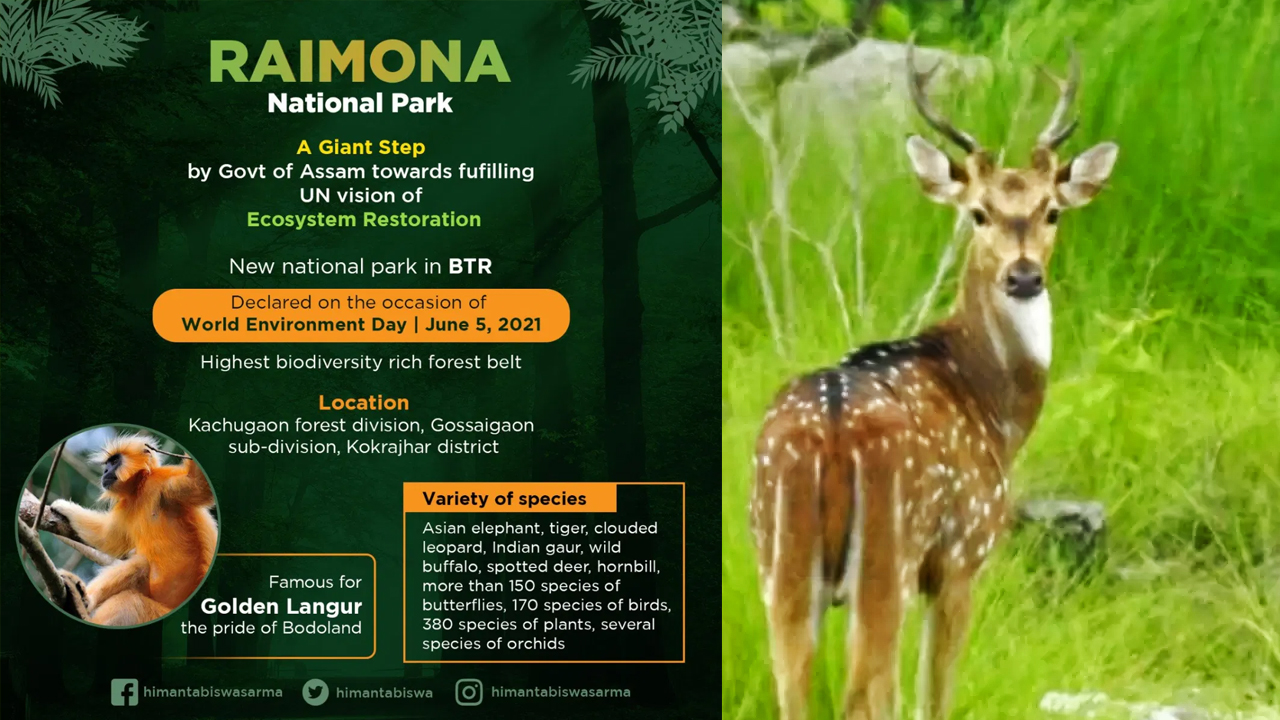 RAIMONA
National Park

A Giant Step
by Govt of Assam towards fufilling
UN vision of
Ecosystem Restoration

New national park in BTR

Declared on the occasion of
World Environment Day | June 5, 2021

Highest biodiversity rich forest belt

Location
Kachugaon forest division, Gossaigaon sub-division, Kokrajhar district

Famous for
Golden Langur
the pride of Bodoland

Variety of species
Asian elephant, tiger, clouded leopard, Indian gaur, wild buffalo, spotted deer, hornbill, more than 150 species of butterflies, 170 species of birds, 380 species of plants, several species of orchids

himantabiswasarma himantabiswa himantabiswasarma